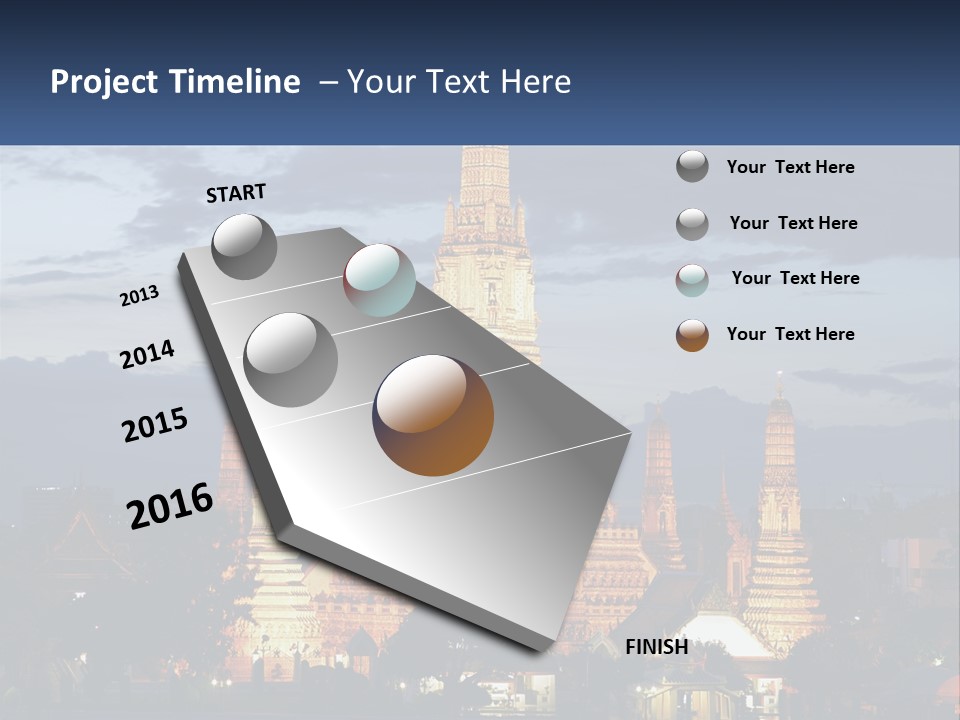 Project Timeline – Your Text Here

START

2013

2014

2015

2016

FINISH

Your Text Here

Your Text Here

Your Text Here

Your Text Here